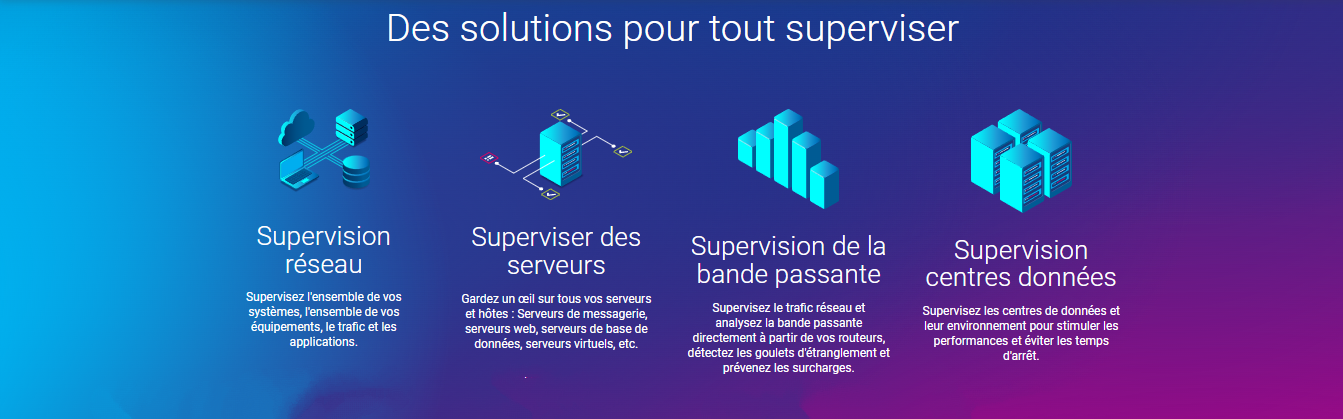 Des solutions pour tout superviser

Supervision réseau

Supervisez l'ensemble de vos systèmes, l'ensemble de vos équipements, le trafic et les applications.

Superviser des serveurs

Gardez un œil sur tous vos serveurs et hôtes : Serveurs de messagerie, serveurs web, serveurs de base de données, serveurs virtuels, etc.

Supervision de la bande passante

Supervisez le trafic réseau et analysez la bande passante directement à partir de vos routeurs, détectez les goulets d'étranglement et prévenez les surcharges.

Supervision centres données

Supervisez les centres de données et leur environnement pour stimuler les performances et éviter les temps d'arrêt.